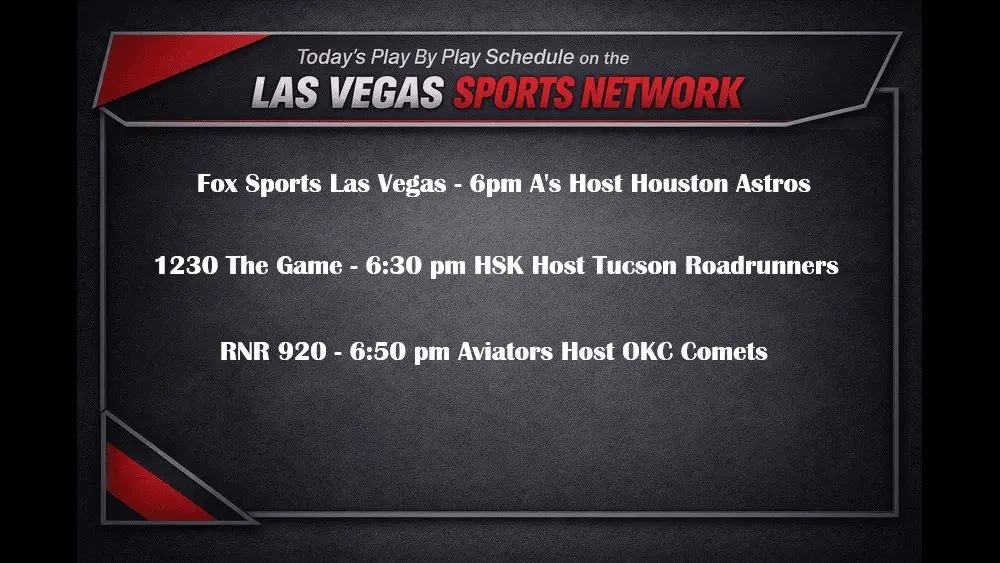 Today's Play By Play Schedule on the
LAS VEGAS SPORTS NETWORK

Fox Sports Las Vegas - 6pm A's Host Houston Astros

1230 The Game - 6:30 pm HSK Host Tucson Roadrunners

RNR 920 - 6:50 pm Aviators Host OKC Comets